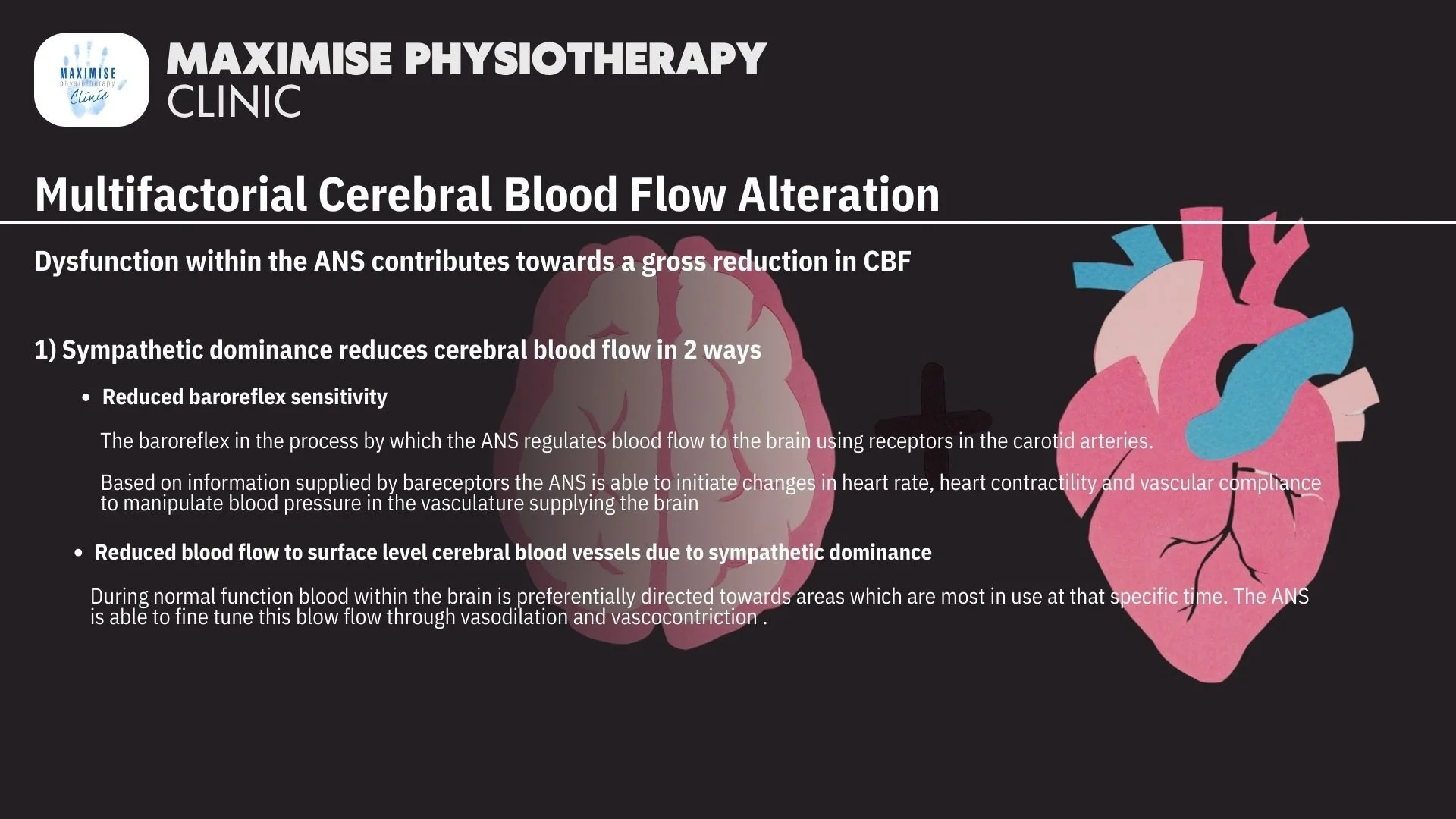 MAXIMISE physiotherapy Clinic

MAXIMISE PHYSIOTHERAPY CLINIC

Multifactorial Cerebral Blood Flow Alteration

Dysfunction within the ANS contributes towards a gross reduction in CBF

1) Sympathetic dominance reduces cerebral blood flow in 2 ways

• Reduced baroreflex sensitivity

The baroreflex in the process by which the ANS regulates blood flow to the brain using receptors in the carotid arteries.

Based on information supplied by bareceptors the ANS is able to initiate changes in heart rate, heart contractility and vascular compliance to manipulate blood pressure in the vasculature supplying the brain

• Reduced blood flow to surface level cerebral blood vessels due to sympathetic dominance

During normal function blood within the brain is preferentially directed towards areas which are most in use at that specific time. The ANS is able to fine tune this blow flow through vasodilation and vascocontriction .